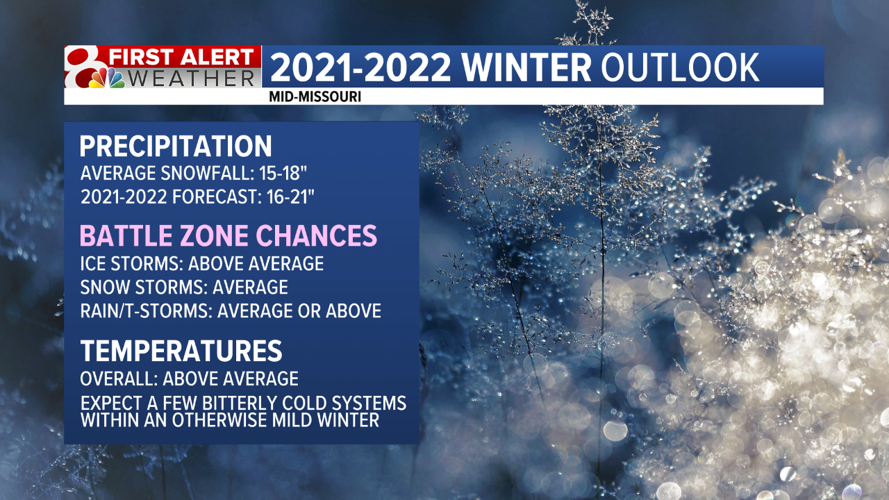 8 FIRST ALERT WEATHER

2021-2022 WINTER OUTLOOK
MID-MISSOURI

PRECIPITATION
AVERAGE SNOWFALL: 15-18"
2021-2022 FORECAST: 16-21"

BATTLE ZONE CHANCES
ICE STORMS: ABOVE AVERAGE
SNOW STORMS: AVERAGE
RAIN/T-STORMS: AVERAGE OR ABOVE

TEMPERATURES
OVERALL: ABOVE AVERAGE
EXPECT A FEW BITTERLY COLD SYSTEMS WITHIN AN OTHERWISE MILD WINTER